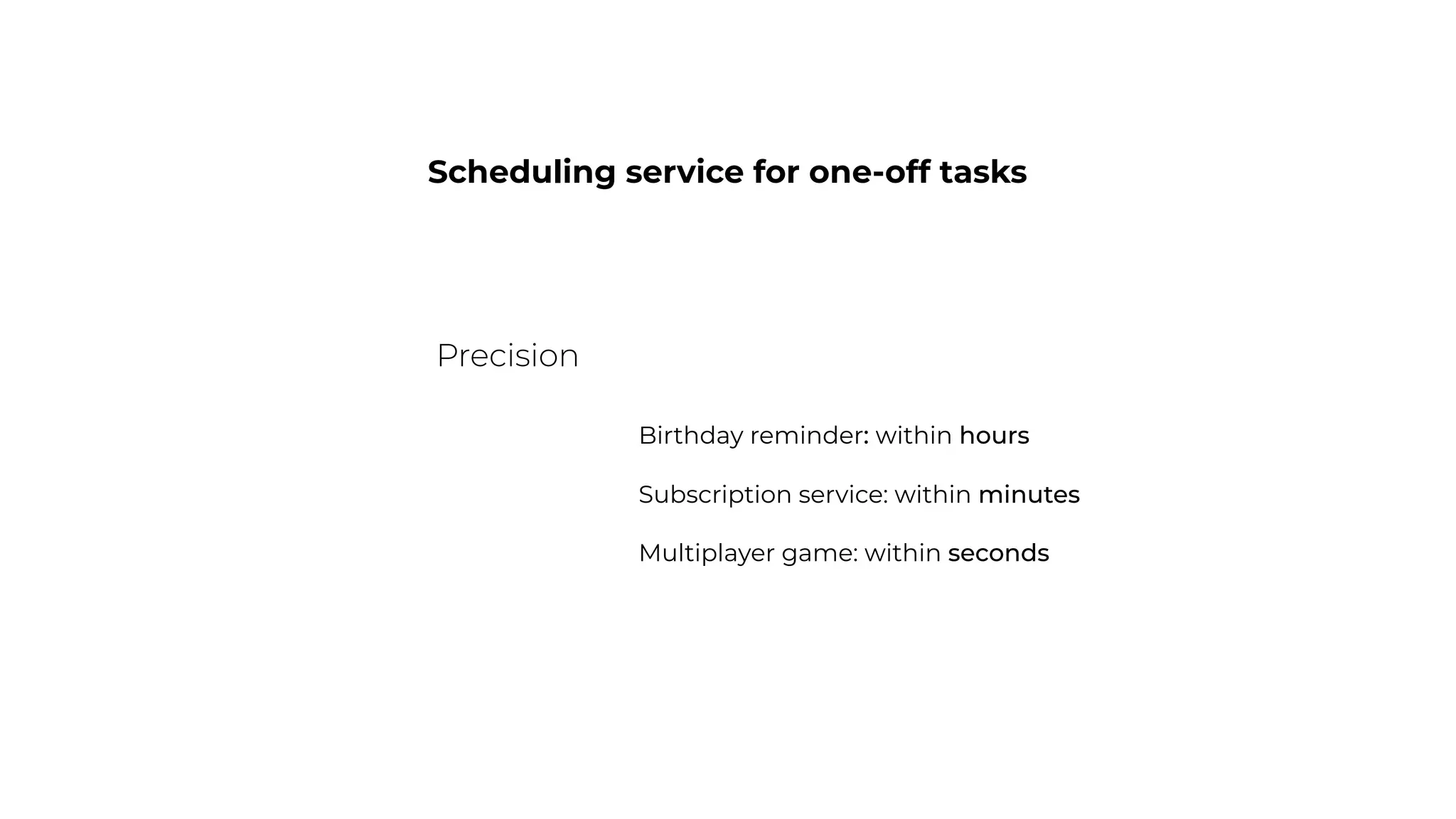 Scheduling service for one-off tasks

Precision

Birthday reminder: within hours

Subscription service: within minutes

Multiplayer game: within seconds